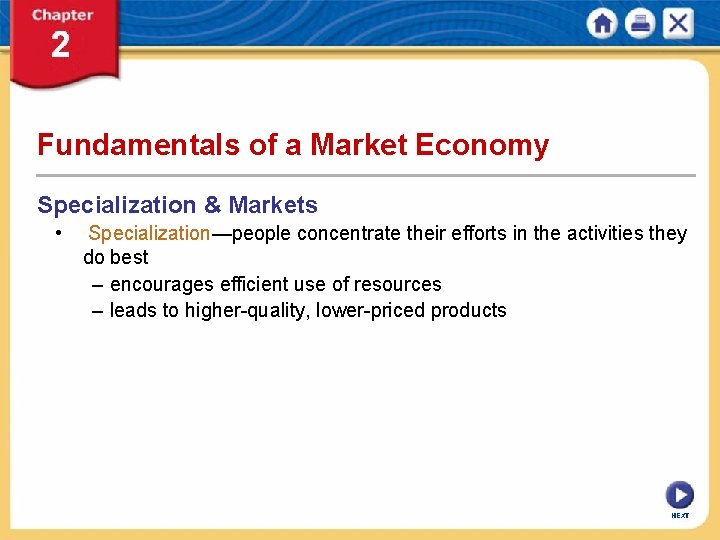 Chapter
2

Fundamentals of a Market Economy

Specialization & Markets

• Specialization—people concentrate their efforts in the activities they do best

– encourages efficient use of resources

– leads to higher-quality, lower-priced products

NEXT